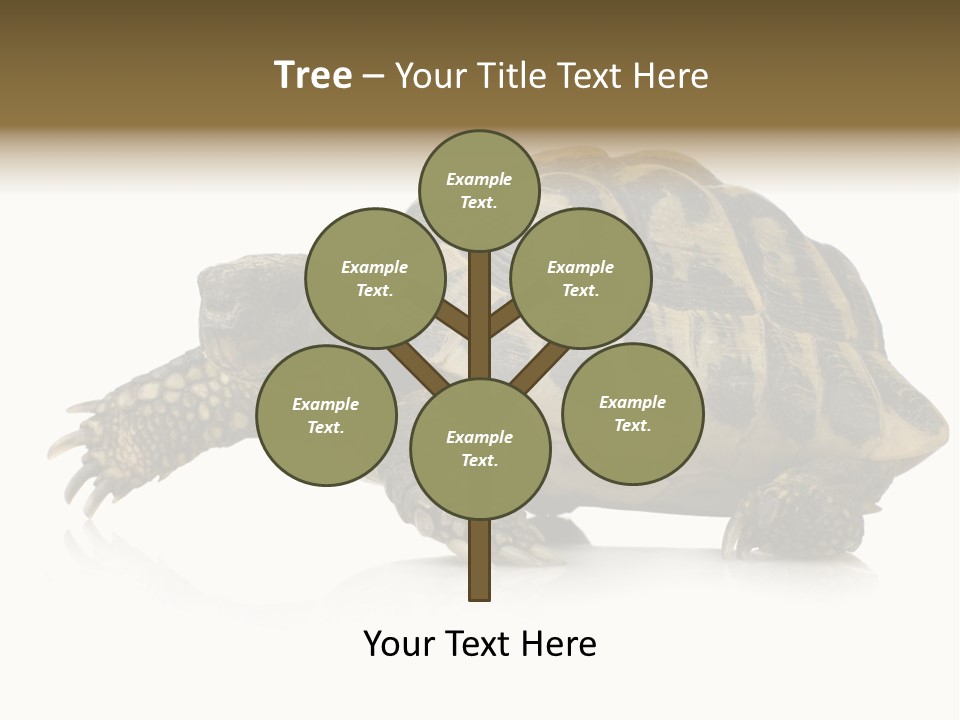 Tree – Your Title Text Here

Example Text.

Example Text.

Example Text.

Example Text.

Example Text.

Example Text.

Your Text Here